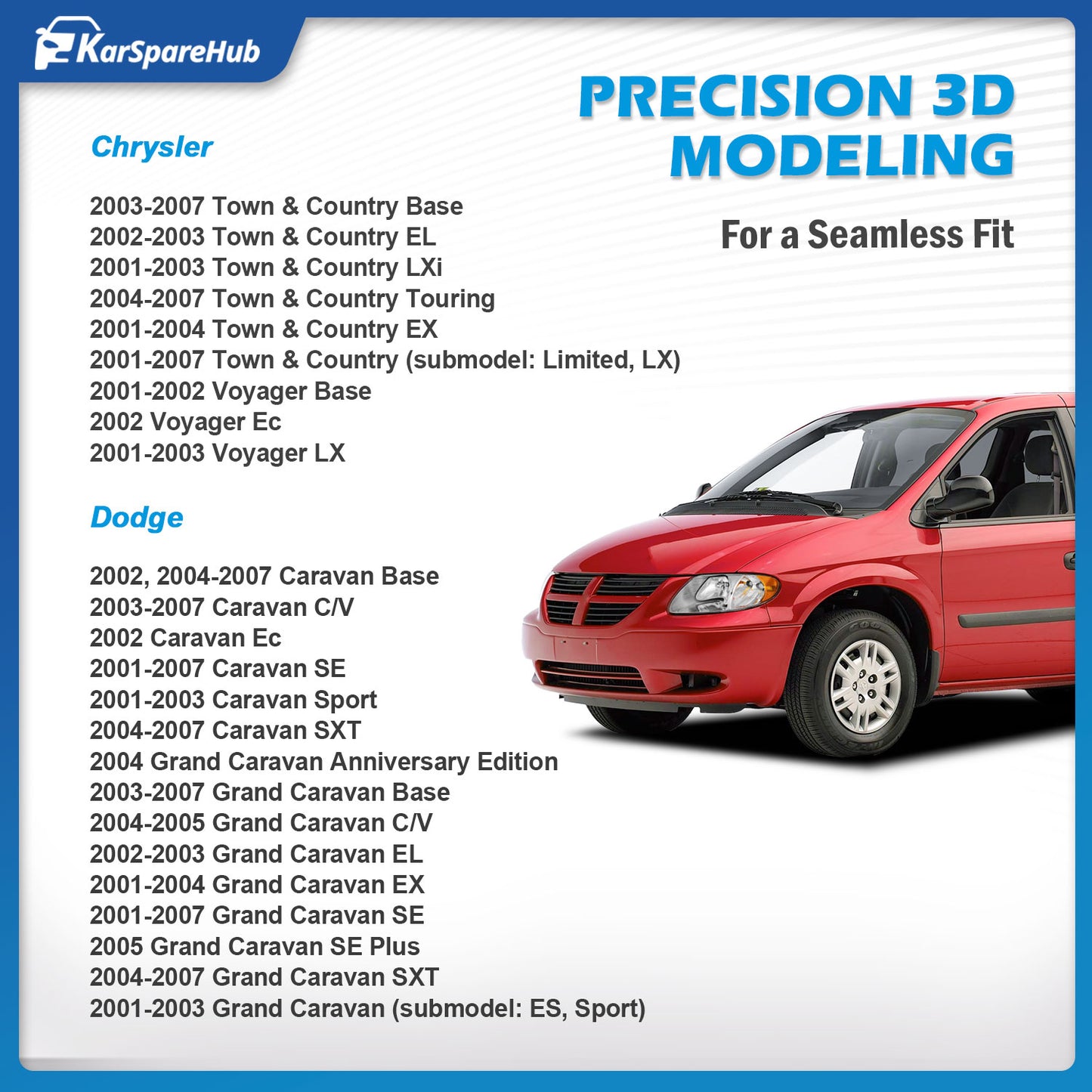 KarSpareHub

PRECISION 3D MODELING

For a Seamless Fit

Chrysler

2003-2007 Town & Country Base
2002-2003 Town & Country EL
2001-2003 Town & Country LXi
2004-2007 Town & Country Touring
2001-2004 Town & Country EX
2001-2007 Town & Country (submodel: Limited, LX)
2001-2002 Voyager Base
2002 Voyager Ec
2001-2003 Voyager LX

Dodge

2002, 2004-2007 Caravan Base
2003-2007 Caravan C/V
2002 Caravan Ec
2001-2007 Caravan SE
2001-2003 Caravan Sport
2004-2007 Caravan SXT
2004 Grand Caravan Anniversary Edition
2003-2007 Grand Caravan Base
2004-2005 Grand Caravan C/V
2002-2003 Grand Caravan EL
2001-2004 Grand Caravan EX
2001-2007 Grand Caravan SE
2005 Grand Caravan SE Plus
2004-2007 Grand Caravan SXT
2001-2003 Grand Caravan (submodel: ES, Sport)